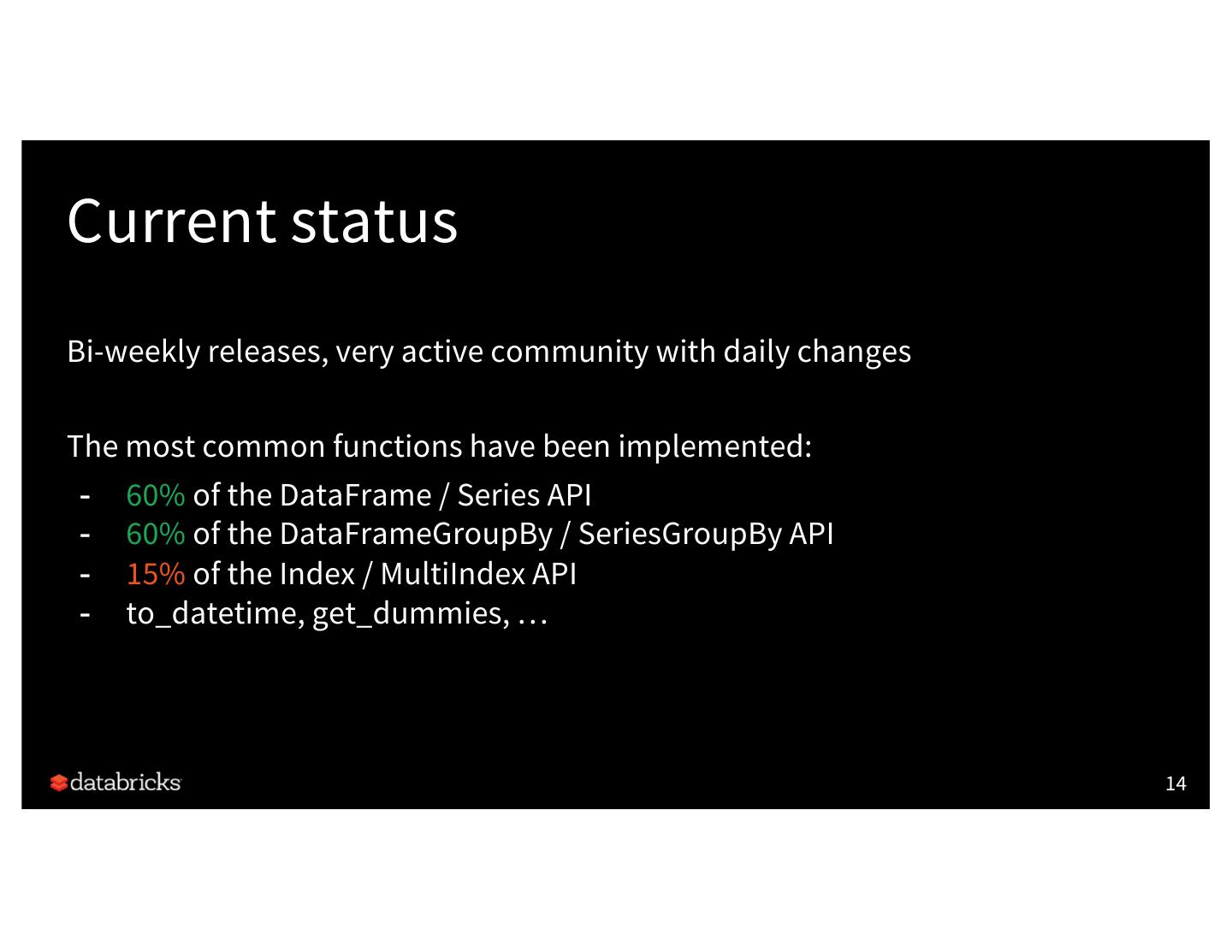 Current status

Bi-weekly releases, very active community with daily changes

The most common functions have been implemented:
- 60% of the DataFrame / Series API
- 60% of the DataFrameGroupBy / SeriesGroupBy API
- 15% of the Index / MultiIndex API
- to_datetime, get_dummies, …

databricks

14